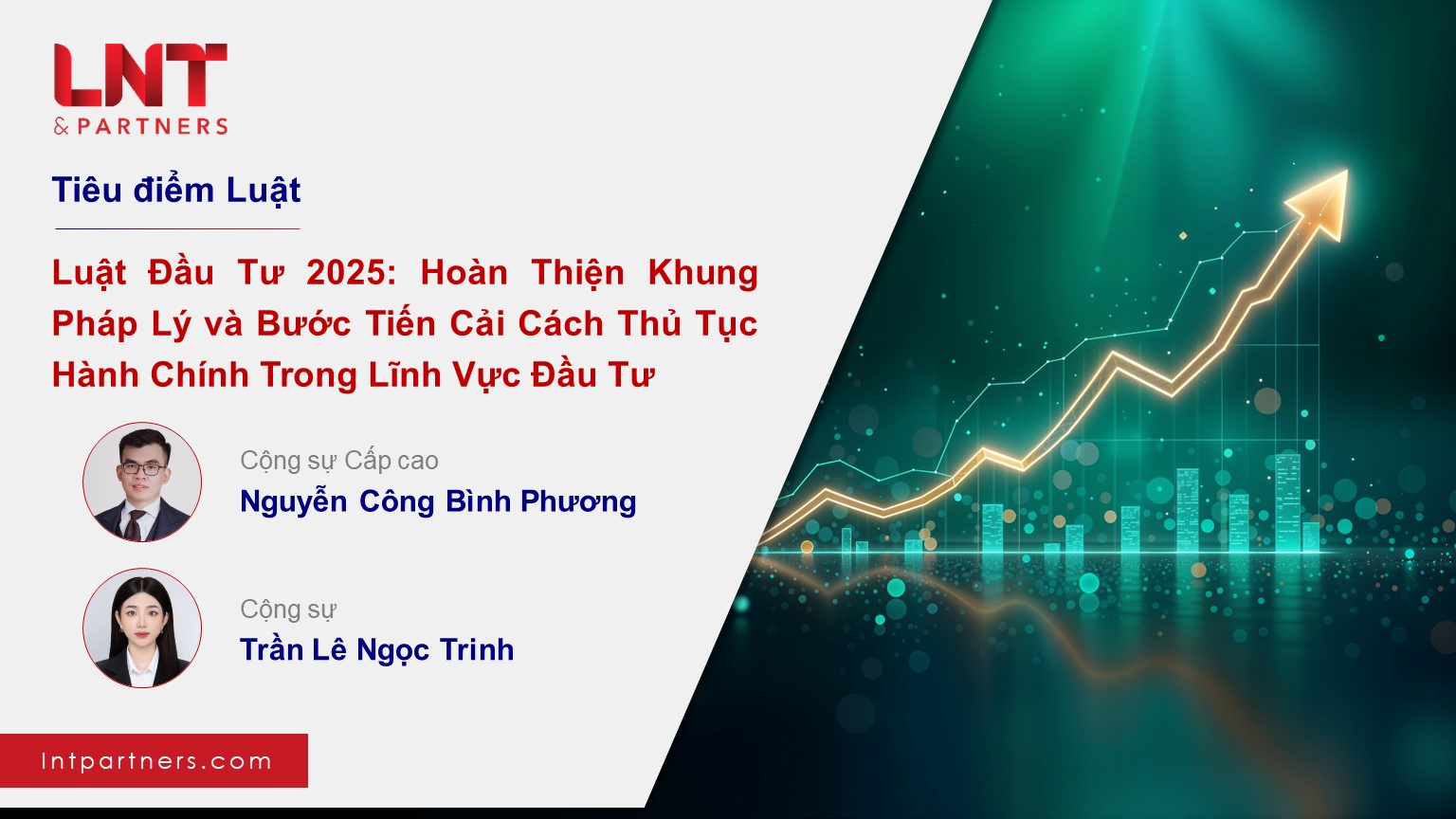 LNT
& PARTNERS

Tiêu điểm Luật

Luật Đầu Tư 2025: Hoàn Thiện Khung Pháp Lý và Bước Tiến Cải Cách Thủ Tục Hành Chính Trong Lĩnh Vực Đầu Tư

Cộng sự Cấp cao
Nguyễn Công Bình Phương

Cộng sự
Trần Lê Ngọc Trinh

lntpartners.com